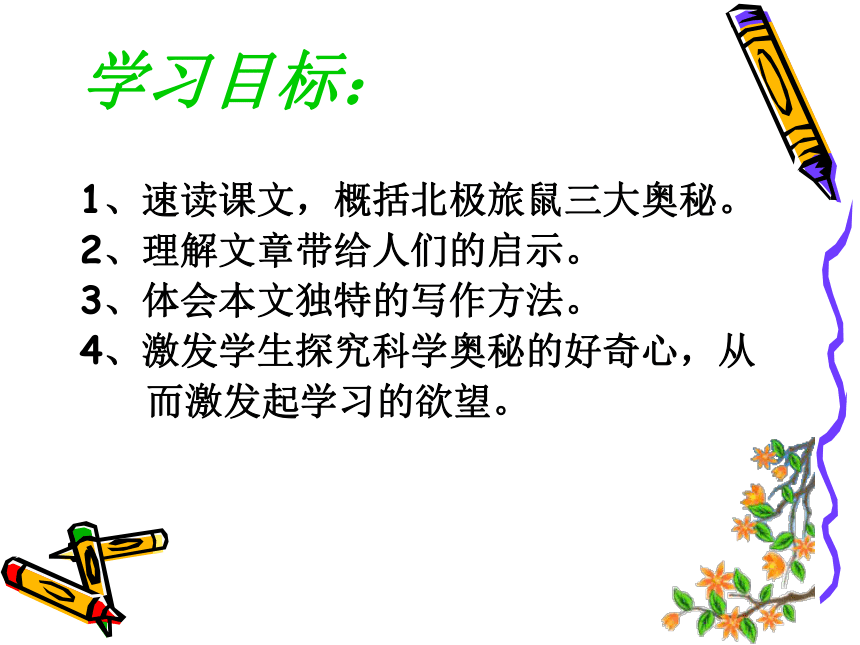 学习目标：

1、速读课文，概括北极旅鼠三大奥秘。
2、理解文章带给人们的启示。
3、体会本文独特的写作方法。
4、激发学生探究科学奥秘的好奇心，从而激发起学习的欲望。